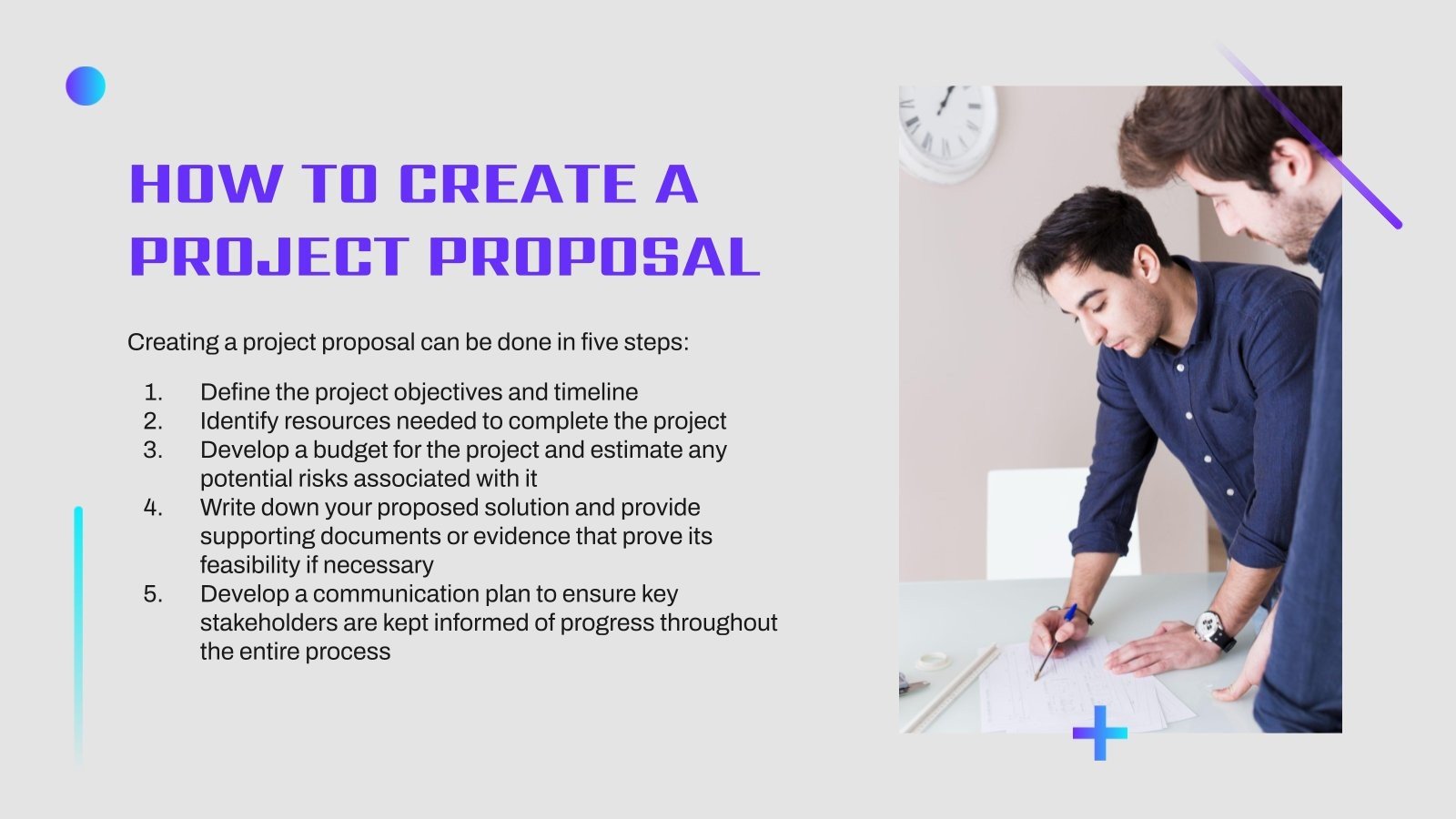 HOW TO CREATE A PROJECT PROPOSAL

Creating a project proposal can be done in five steps:

1. Define the project objectives and timeline
2. Identify resources needed to complete the project
3. Develop a budget for the project and estimate any potential risks associated with it
4. Write down your proposed solution and provide supporting documents or evidence that prove its feasibility if necessary
5. Develop a communication plan to ensure key stakeholders are kept informed of progress throughout the entire process